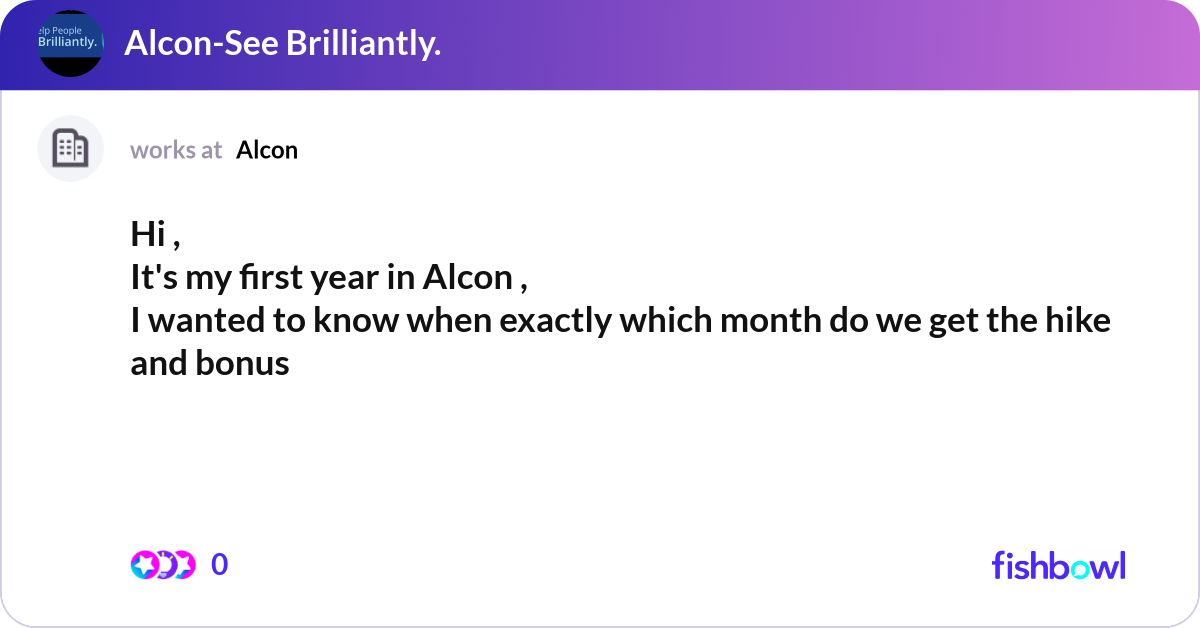 elp People
Brilliantly.

Alcon-See Brilliantly.

works at Alcon

Hi ,
It's my first year in Alcon ,
I wanted to know when exactly which month do we get the hike and bonus

0

fishbowl